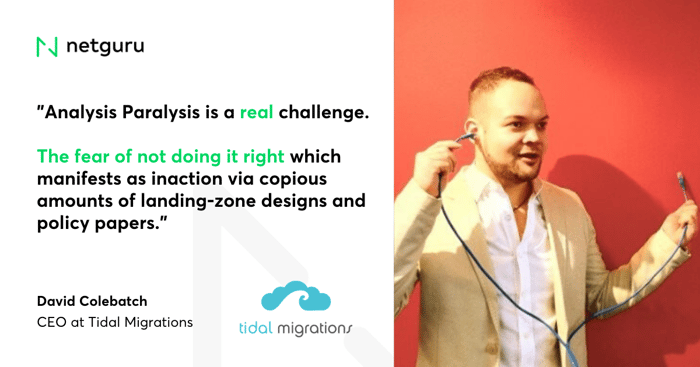 netguru

"Analysis Paralysis is a real challenge.

The fear of not doing it right which manifests as inaction via copious amounts of landing-zone designs and policy papers."

David Colebatch
CEO at Tidal Migrations

tidal migrations